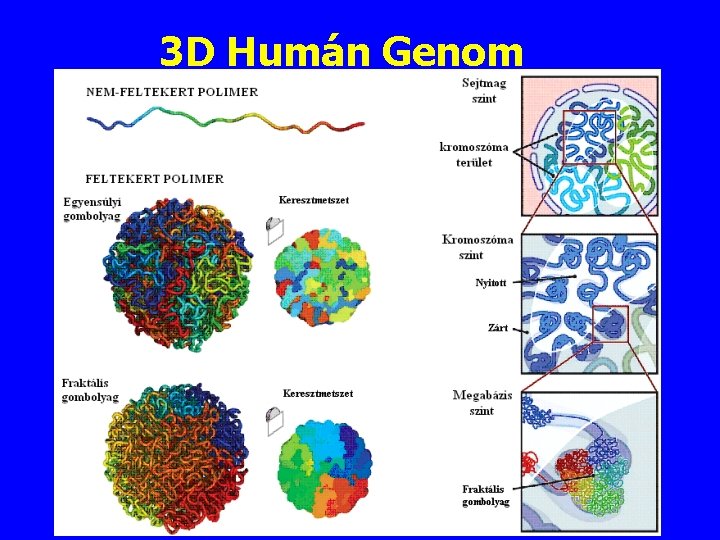 3D Humán Genom

NEM-FELTEKERT POLIMER

FELTEKERT POLIMER

Egyensúlyi gombolyag

Keresztmetszet

Fraktális gombolyag

Keresztmetszet

Sejtmag szint

kromoszóma terület

Kromoszóma szint

Nyitott

Zárt

Megabázis szint

Fraktális gombolyag